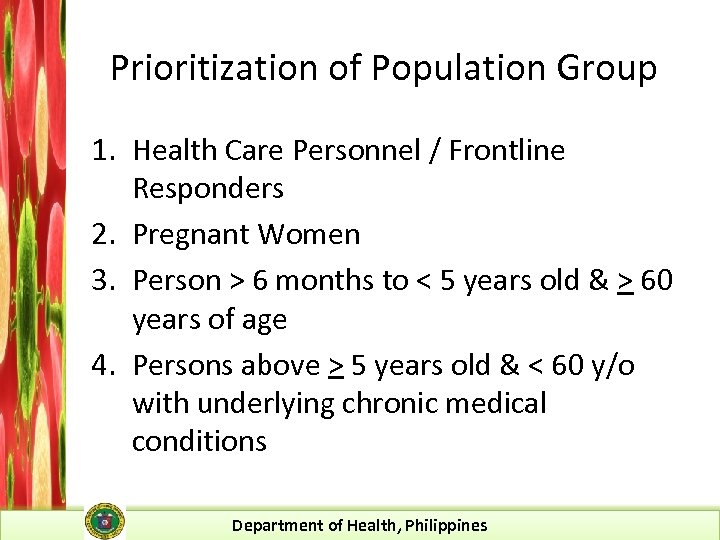 Prioritization of Population Group

1. Health Care Personnel / Frontline Responders
2. Pregnant Women
3. Person > 6 months to < 5 years old & $\geq$ 60 years of age
4. Persons above $\geq$ 5 years old & < 60 y/o with underlying chronic medical conditions

Department of Health, Philippines